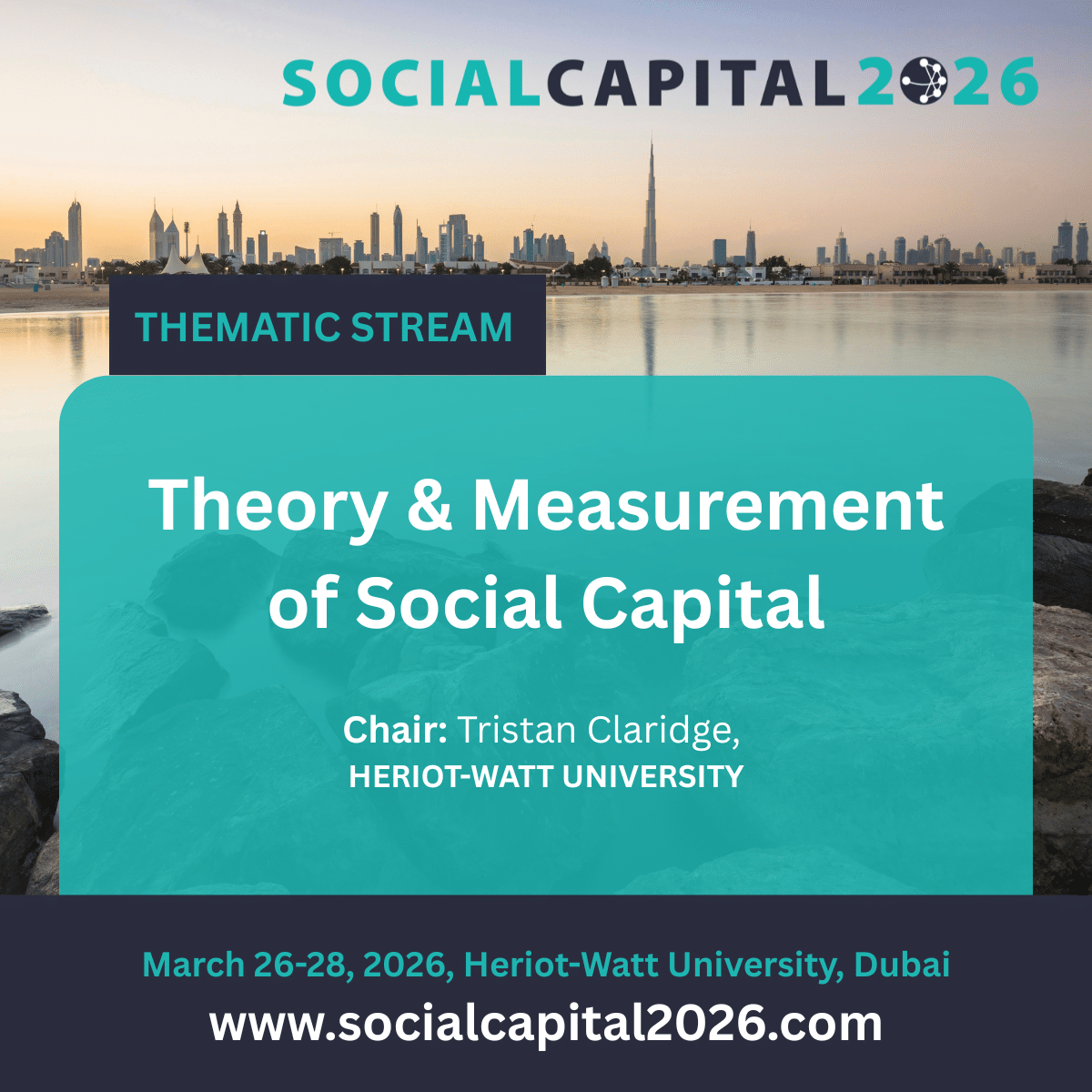 SOCIALCAPITAL2026

THEMATIC STREAM

Theory & Measurement of Social Capital

Chair: Tristan Claridge,
HERIOT-WATT UNIVERSITY

March 26-28, 2026, Heriot-Watt University, Dubai
www.socialcapital2026.com